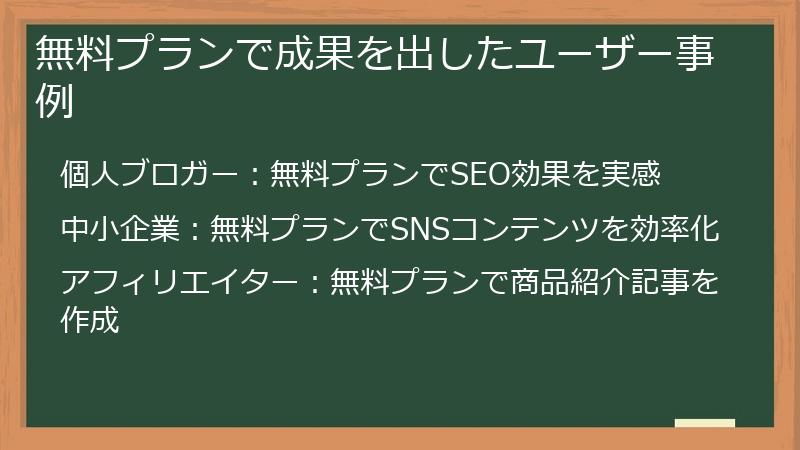 無料プランで成果を出したユーザー事例

個人ブロガー：無料プランでSEO効果を実感

中小企業：無料プランでSNSコンテンツを効率化

アフィリエイター：無料プランで商品紹介記事を作成